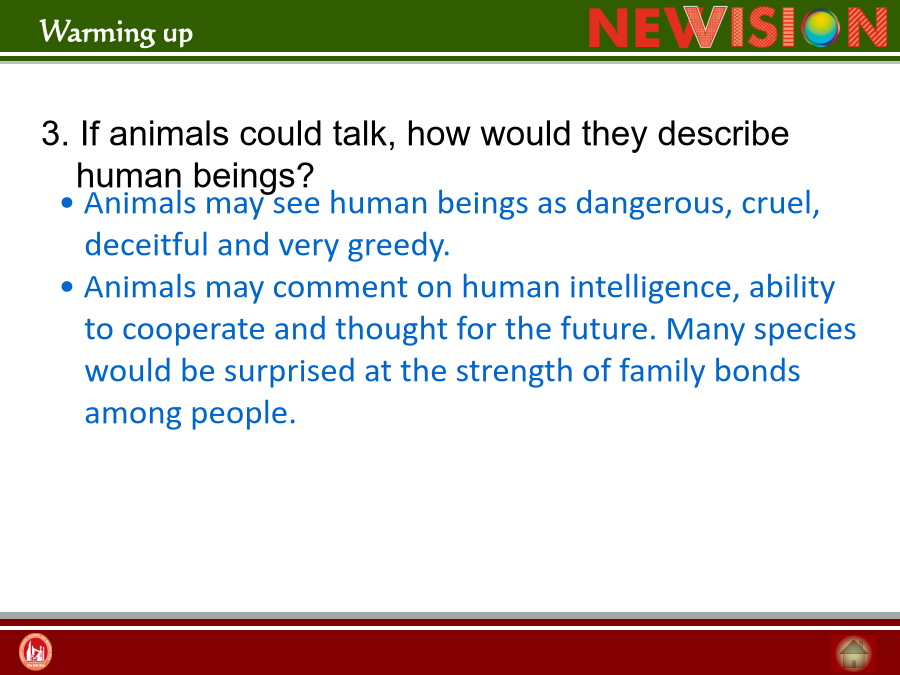 Warming up

NEWVISION

3. If animals could talk, how would they describe human beings?

• Animals may see human beings as dangerous, cruel, deceitful and very greedy.
• Animals may comment on human intelligence, ability to cooperate and thought for the future. Many species would be surprised at the strength of family bonds among people.